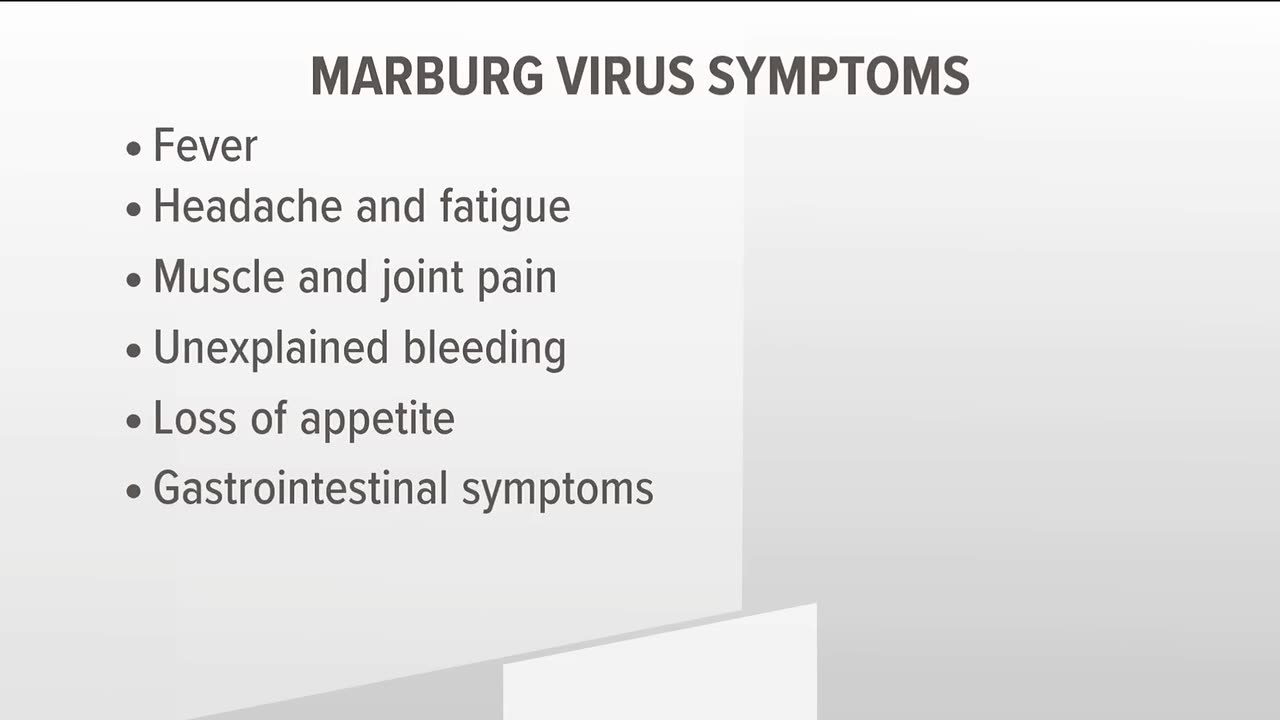 MARBURG VIRUS SYMPTOMS

• Fever
• Headache and fatigue
• Muscle and joint pain
• Unexplained bleeding
• Loss of appetite
• Gastrointestinal symptoms